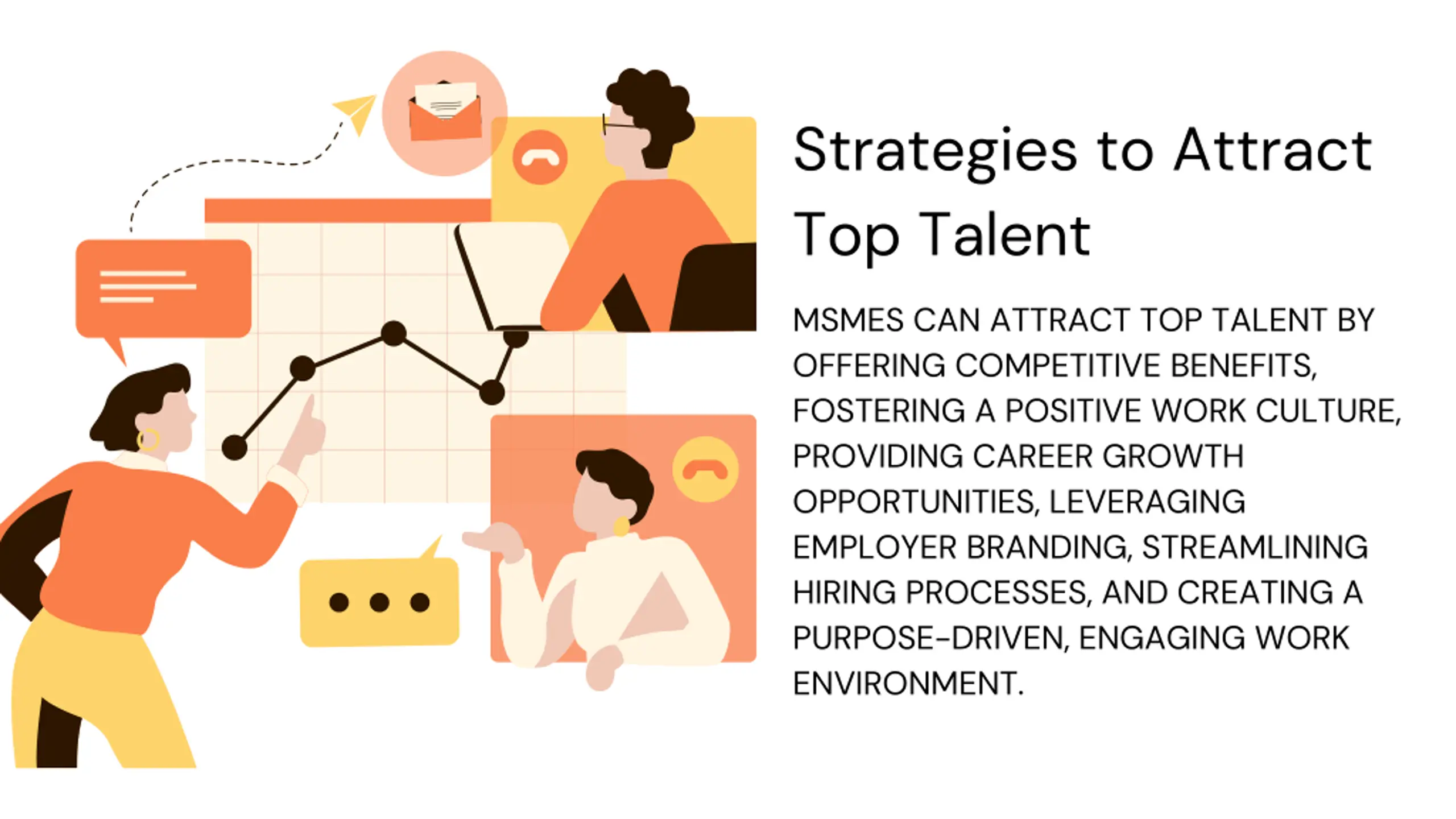 Strategies to Attract Top Talent

MSMES CAN ATTRACT TOP TALENT BY OFFERING COMPETITIVE BENEFITS, FOSTERING A POSITIVE WORK CULTURE, PROVIDING CAREER GROWTH OPPORTUNITIES, LEVERAGING EMPLOYER BRANDING, STREAMLINING HIRING PROCESSES, AND CREATING A PURPOSE-DRIVEN, ENGAGING WORK ENVIRONMENT.